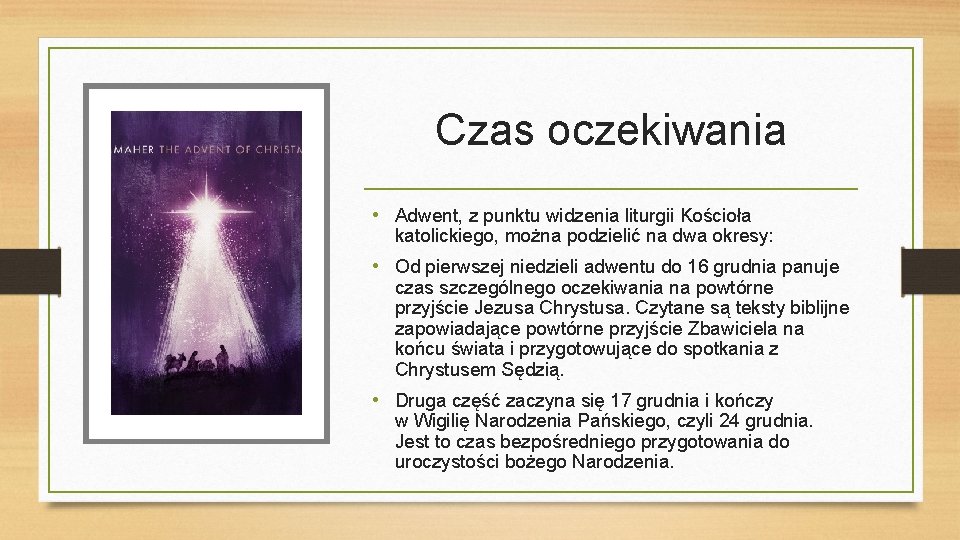 MAHER THE ADVENT OF CHRIST

Czas oczekiwania

• Adwent, z punktu widzenia liturgii Kościoła katolickiego, można podzielić na dwa okresy:

• Od pierwszej niedzieli adwentu do 16 grudnia panuje czas szczególnego oczekiwania na powtórne przyjście Jezusa Chrystusa. Czytane są teksty biblijne zapowiadające powtórne przyjście Zbawiciela na końcu świata i przygotowujące do spotkania z Chrystusem Sędzią.

• Druga część zaczyna się 17 grudnia i kończy w Wigilię Narodzenia Pańskiego, czyli 24 grudnia. Jest to czas bezpośredniego przygotowania do uroczystości bożego Narodzenia.